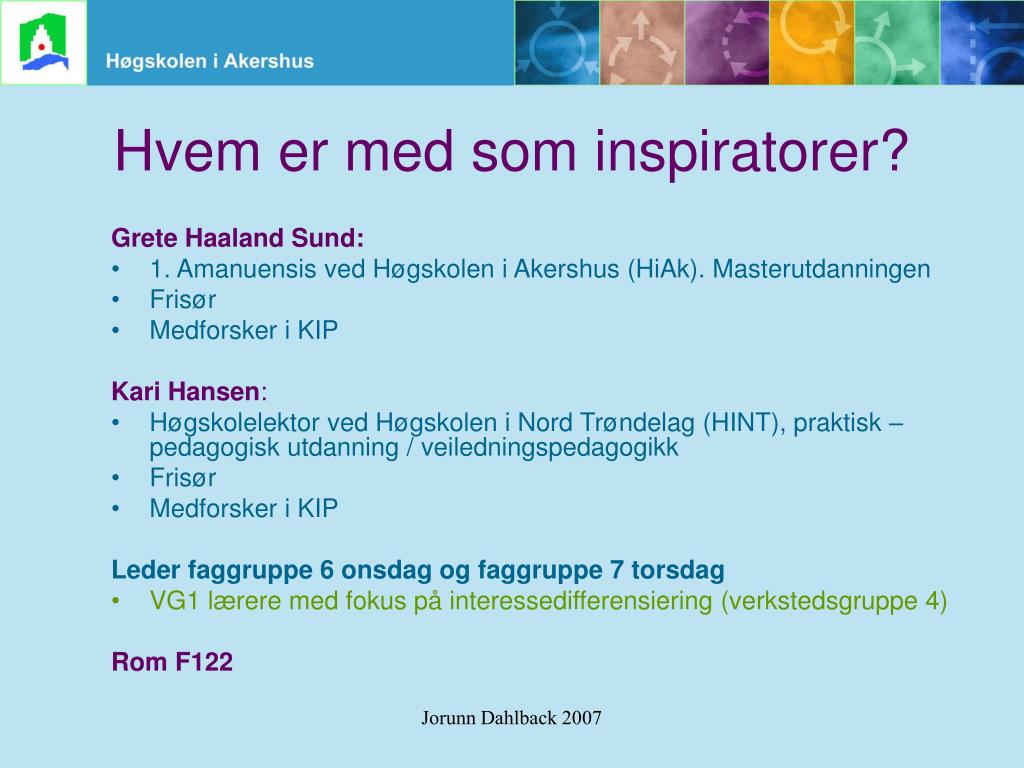 Høgskolen i Akershus

Hvem er med som inspiratorer?

Grete Haaland Sund:
• 1. Amanuensis ved Høgskolen i Akershus (HiAk). Masterutdanningen
• Frisør
• Medforsker i KIP

Kari Hansen:
• Høgskolelektor ved Høgskolen i Nord Trøndelag (HINT), praktisk – pedagogisk utdanning / veiledningspedagogikk
• Frisør
• Medforsker i KIP

Leder faggruppe 6 onsdag og faggruppe 7 torsdag
• VG1 lærere med fokus på interessedifferensiering (verkstedsgruppe 4)

Rom F122

Jorunn Dahlback 2007